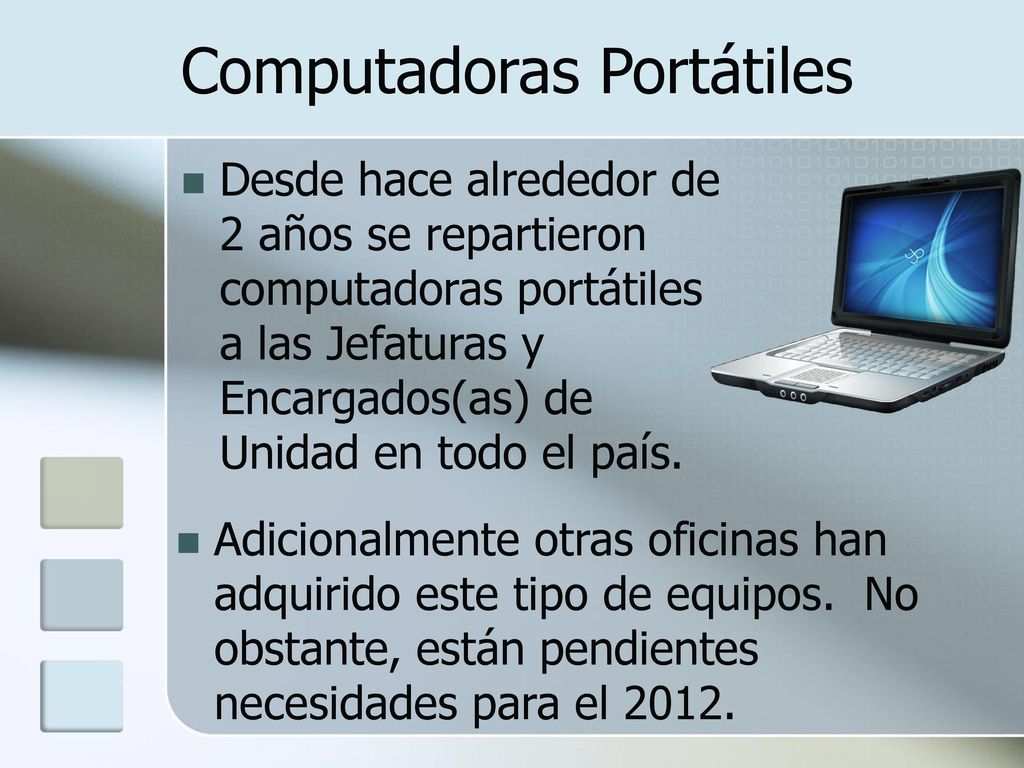 Computadoras Portátiles

Desde hace alrededor de 2 años se repartieron computadoras portátiles a las Jefaturas y Encargados(as) de Unidad en todo el país.

Adicionalmente otras oficinas han adquirido este tipo de equipos. No obstante, están pendientes necesidades para el 2012.